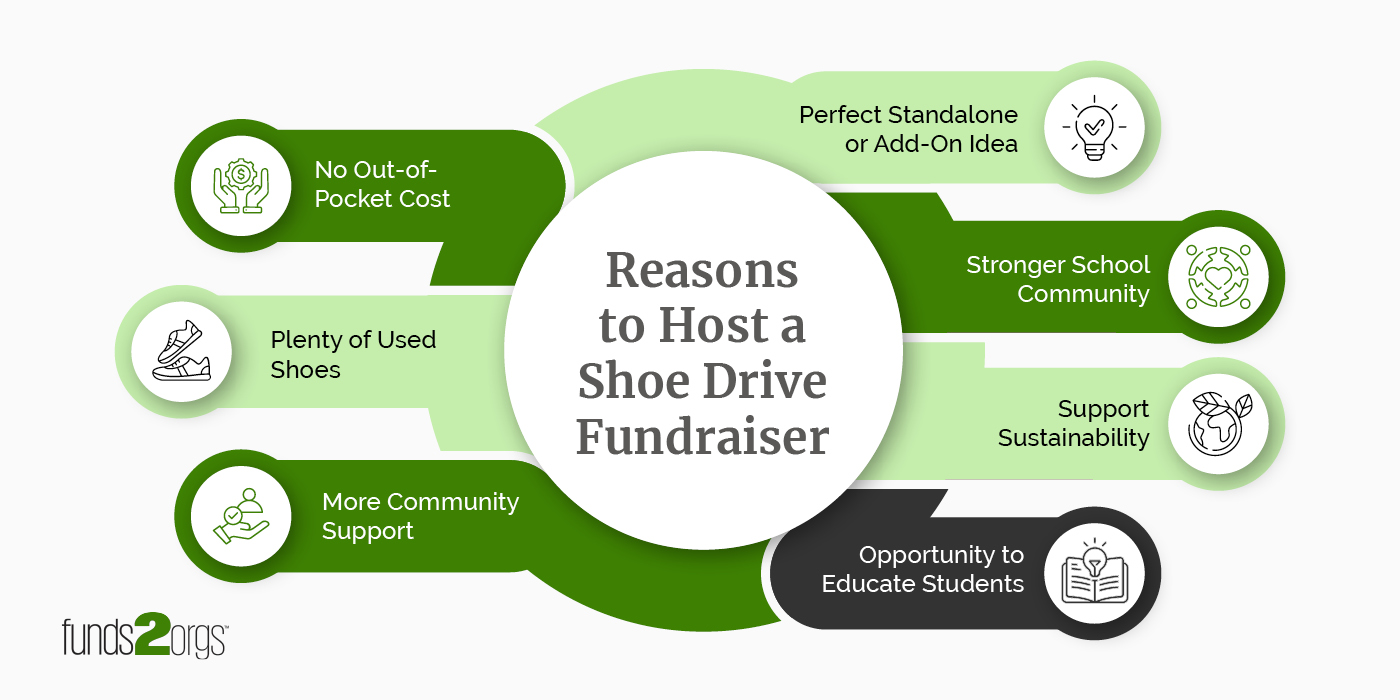 Reasons to Host a Shoe Drive Fundraiser

No Out-of-Pocket Cost

Plenty of Used Shoes

More Community Support

Perfect Standalone or Add-On Idea

Stronger School Community

Support Sustainability

Opportunity to Educate Students

funds2orgs™